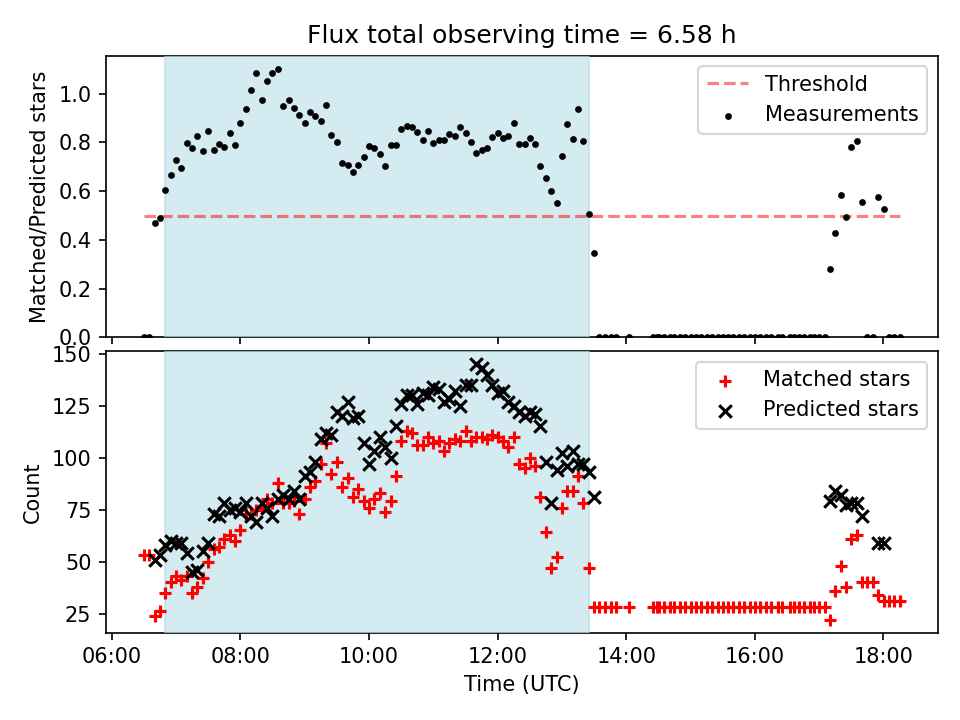 Flux total observing time = 6.58 h

Matched/Predicted stars

1.0
0.8
0.6
0.4
0.2
0.0

Threshold
Measurements

Count

150
125
100
75
50
25

Matched stars
Predicted stars

06:00
08:00
10:00
12:00
14:00
16:00
18:00

Time (UTC)